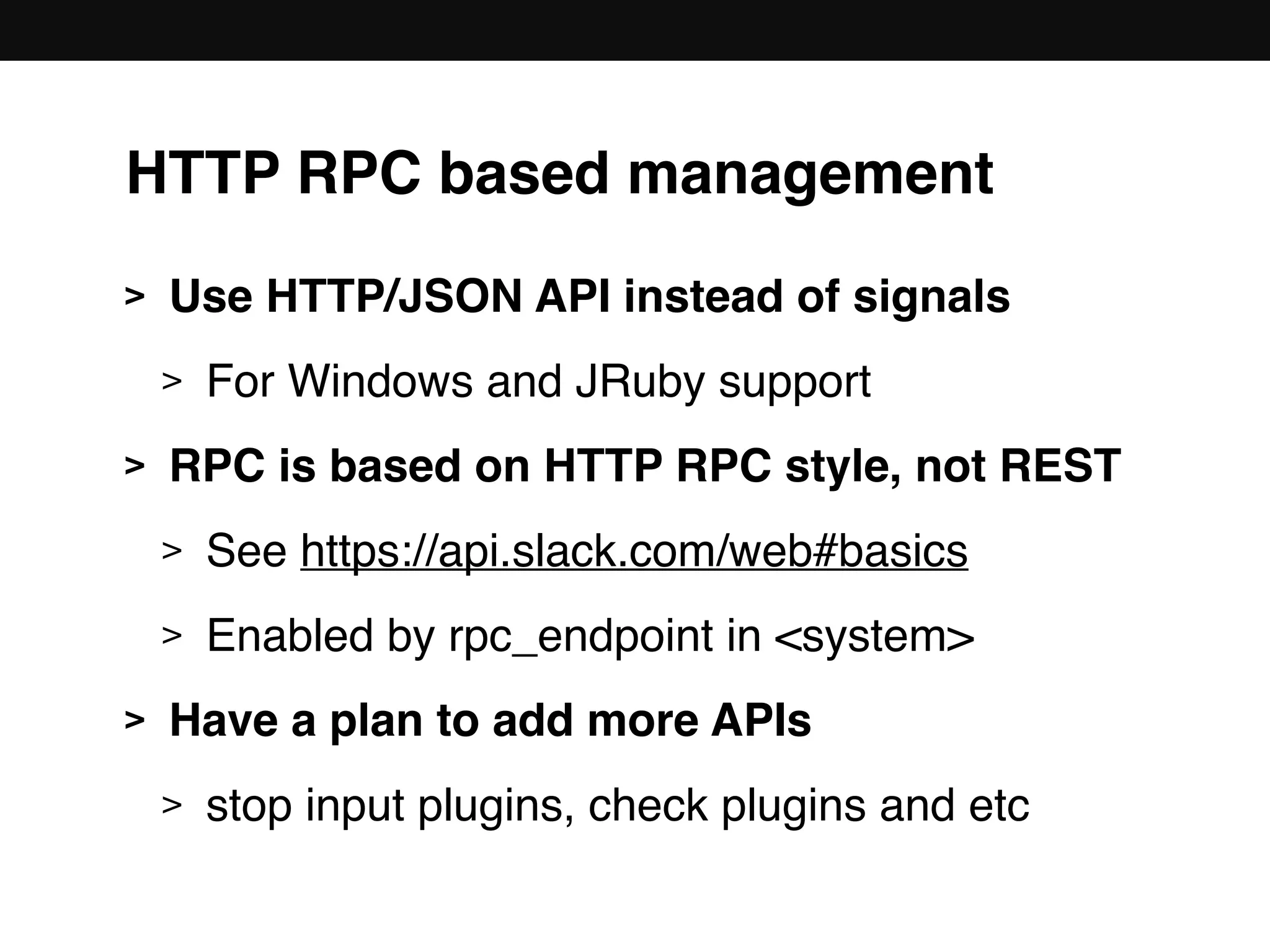 HTTP RPC based management

> Use HTTP/JSON API instead of signals

> For Windows and JRuby support

> RPC is based on HTTP RPC style, not REST

> See https://api.slack.com/web#basics

> Enabled by rpc_endpoint in <system>

> Have a plan to add more APIs

> stop input plugins, check plugins and etc